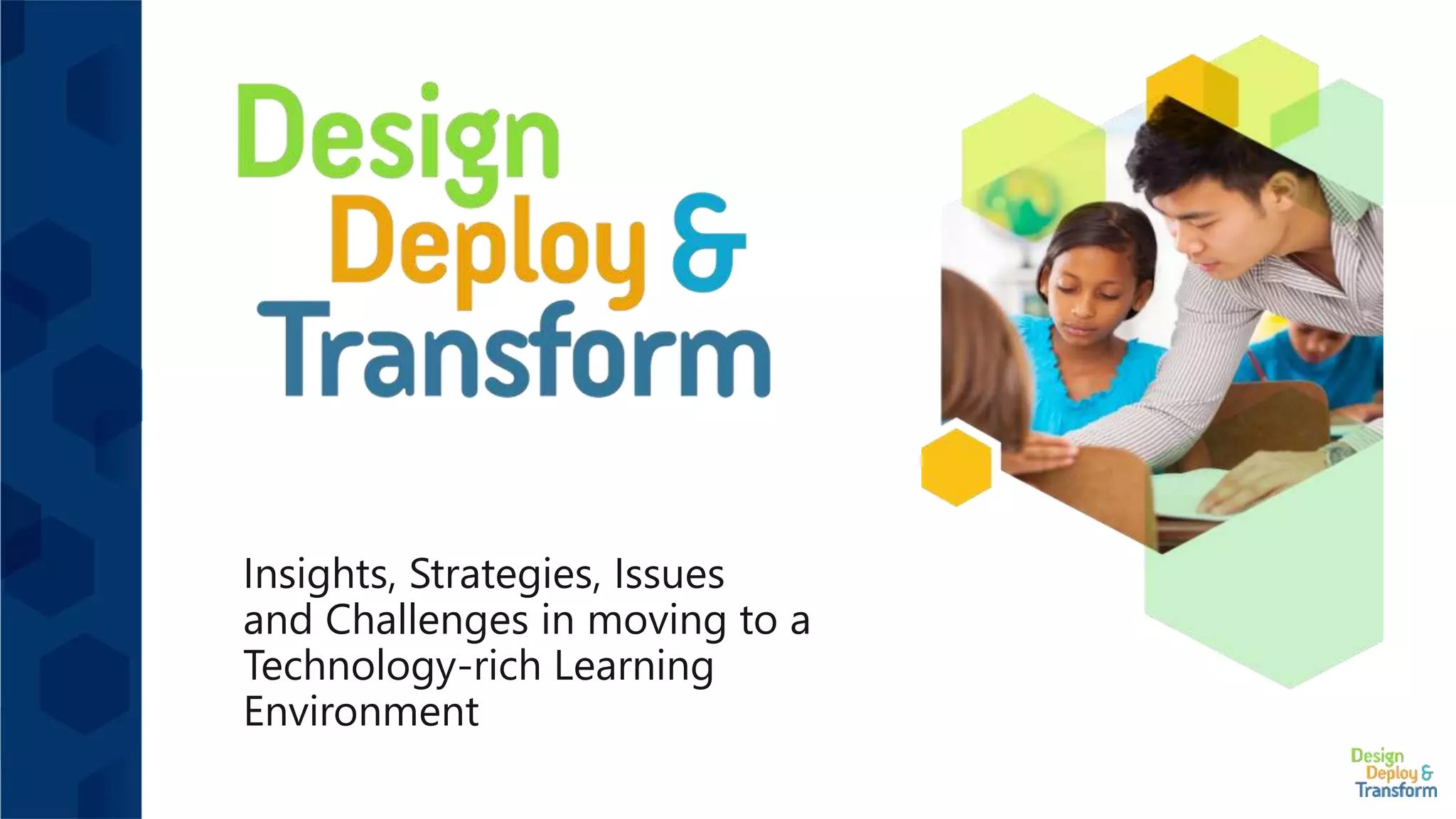 Design
Deploy &
Transform

Insights, Strategies, Issues and Challenges in moving to a Technology-rich Learning Environment

Design
Deploy &
Transform